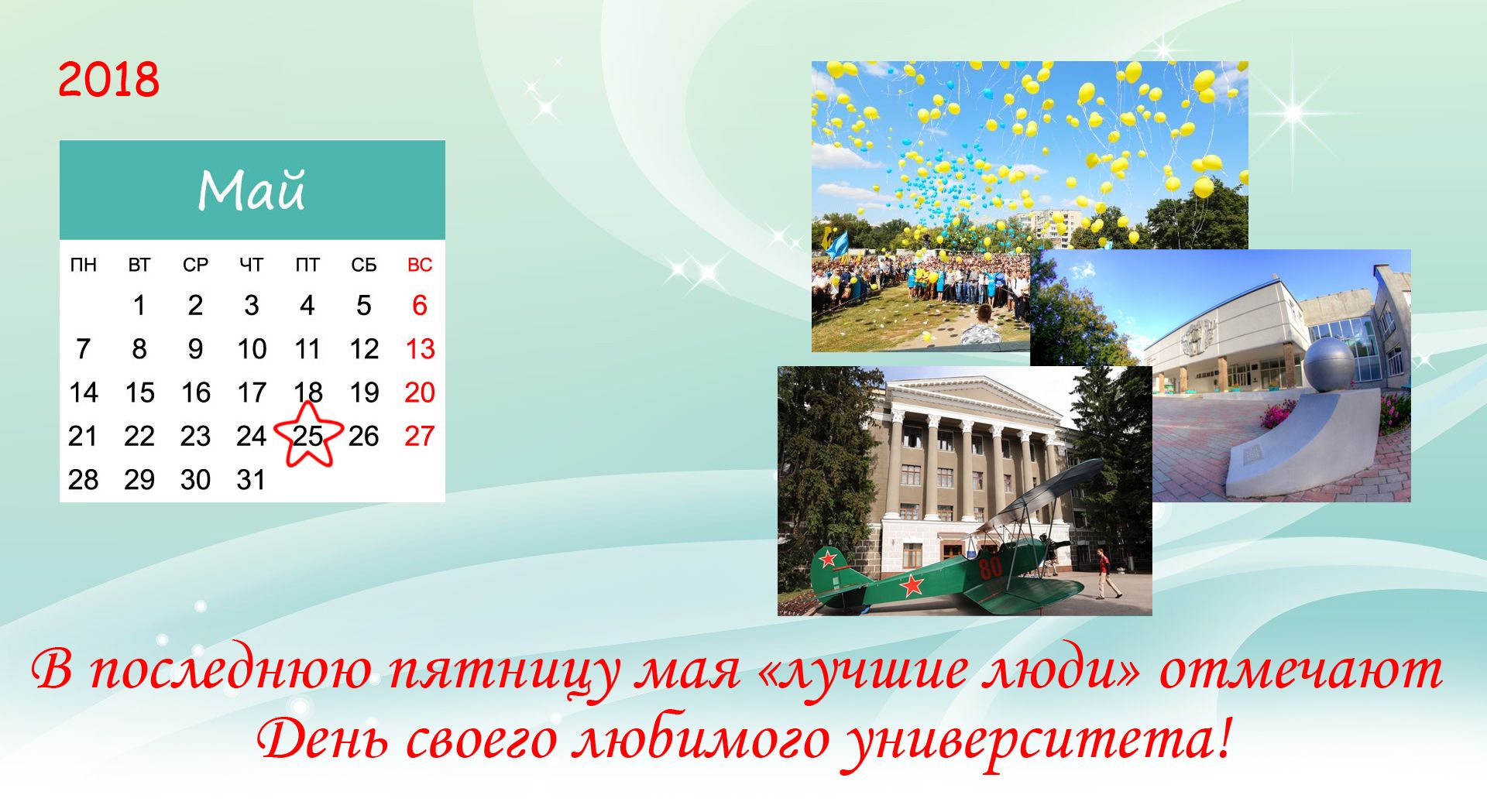 2018

Май

| ПН | ВТ | СР | ЧТ | ПТ | СБ | ВС |
|---|---|---|---|---|---|---|
| | 1 | 2 | 3 | 4 | 5 | 6 |
| 7 | 8 | 9 | 10 | 11 | 12 | 13 |
| 14 | 15 | 16 | 17 | 18 | 19 | 20 |
| 21 | 22 | 23 | 24 | 25 | 26 | 27 |
| 28 | 29 | 30 | 31 | | | |

80

В последнюю пятницу мая «лучшие люди» отмечают День своего любимого университета!